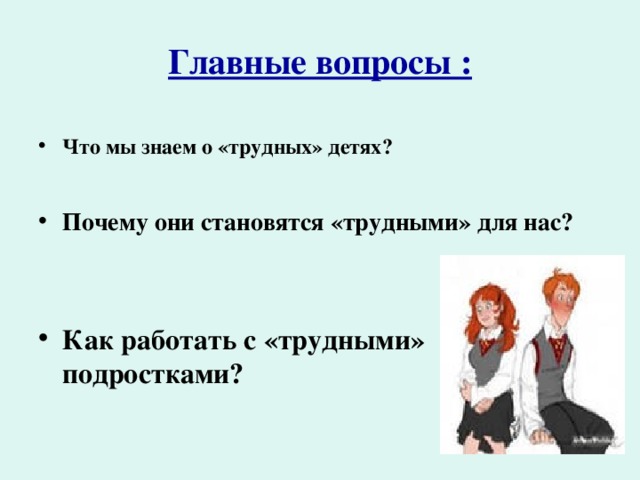 Главные вопросы :

• Что мы знаем о «трудных» детях?

• Почему они становятся «трудными» для нас?

• Как работать с «трудными» подростками?